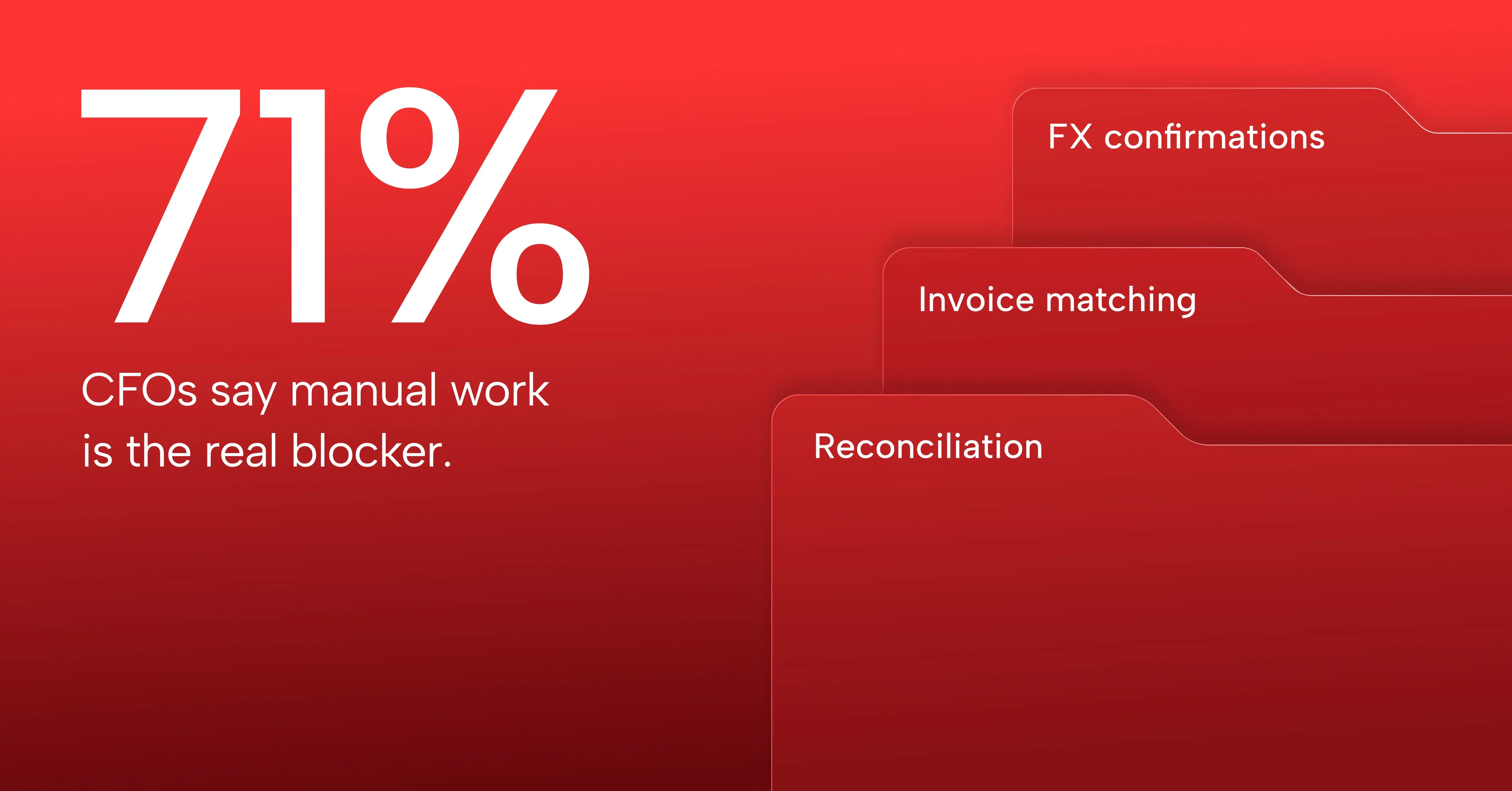 71%

CFOs say manual work is the real blocker.

FX confirmations

Invoice matching

Reconciliation